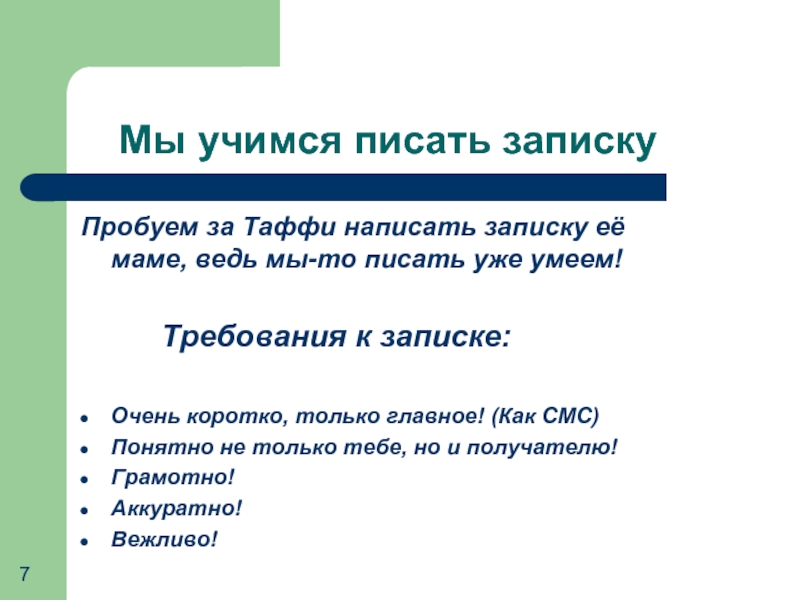 Мы учимся писать записку

Пробуем за Таффи написать записку её маме, ведь мы-то писать уже умеем!

Требования к записке:

- Очень коротко, только главное! (Как СМС)
- Понятно не только тебе, но и получателю!
- Грамотно!
- Аккуратно!
- Вежливо!

7